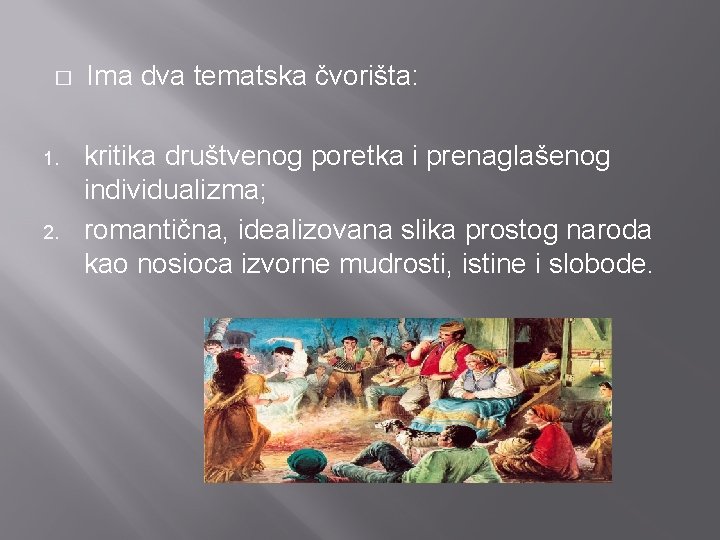 □ Ima dva tematska čvorišta:

1. kritika društvenog poretka i prenaglašenog individualizma;
2. romantična, idealizovana slika prostog naroda kao nosioca izvorne mudrosti, istine i slobode.